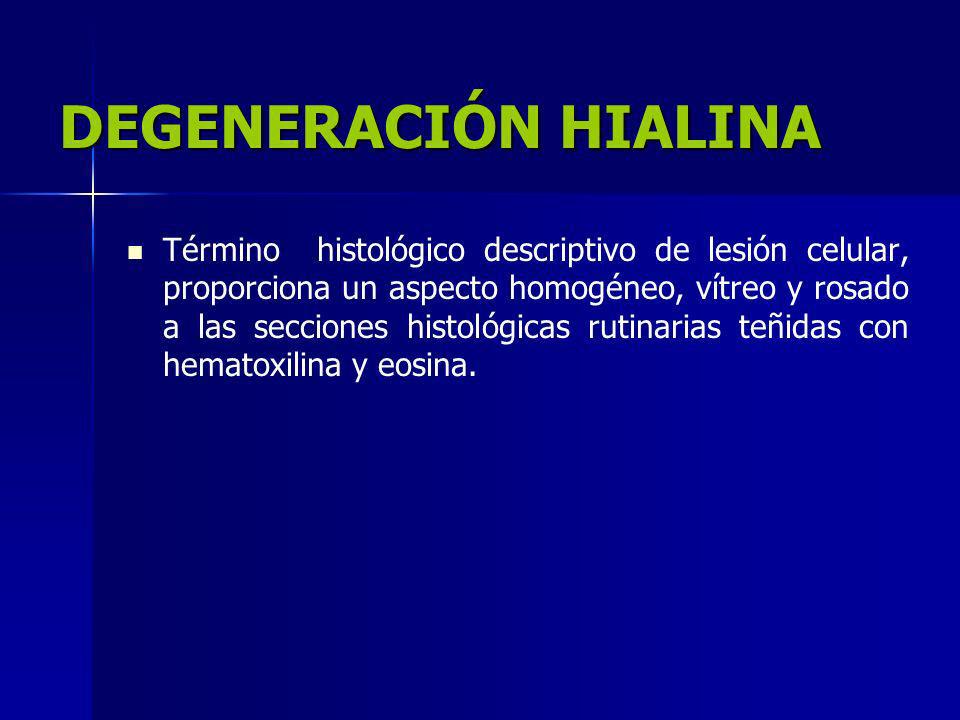 DEGENERACIÓN HIALINA

Término histológico descriptivo de lesión celular, proporciona un aspecto homogéneo, vítreo y rosado a las secciones histológicas rutinarias teñidas con hematoxilina y eosina.